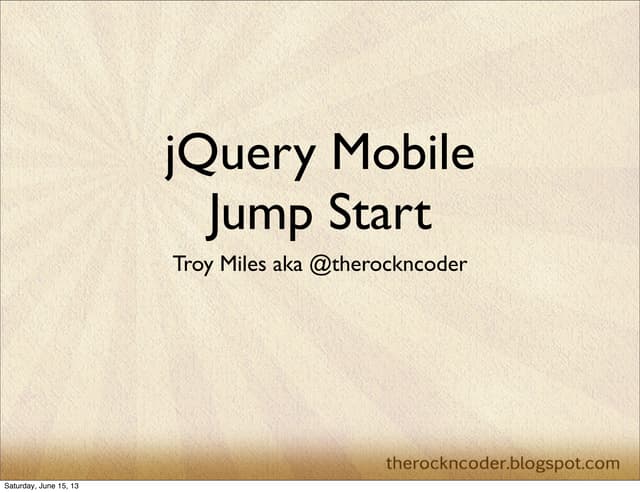 jQuery Mobile
Jump Start

Troy Miles aka @therockncoder

therockncoder.blogspot.com

Saturday, June 15, 13